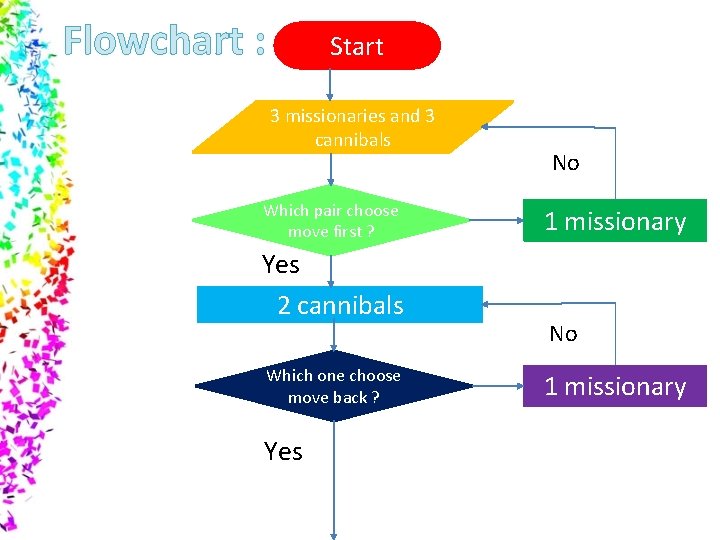 Flowchart :

Start

3 missionaries and 3 cannibals

No

Which pair choose move first ?

1 missionary

Yes

2 cannibals

No

Which one choose move back ?

1 missionary

Yes